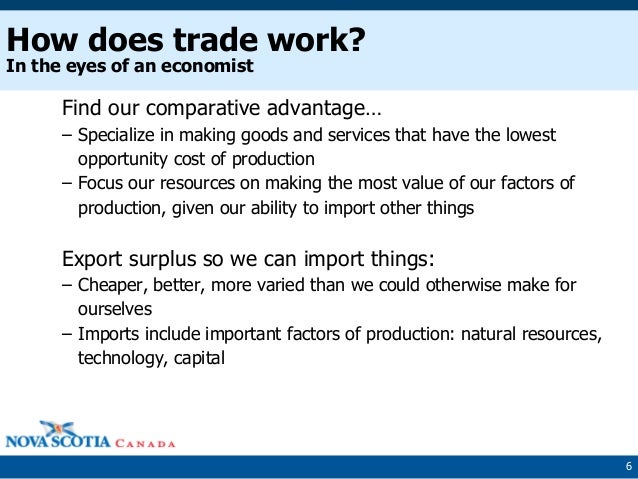 How does trade work?
In the eyes of an economist

Find our comparative advantage…
– Specialize in making goods and services that have the lowest opportunity cost of production
– Focus our resources on making the most value of our factors of production, given our ability to import other things

Export surplus so we can import things:
– Cheaper, better, more varied than we could otherwise make for ourselves
– Imports include important factors of production: natural resources, technology, capital

NOVA SCOTIA CANADA

6